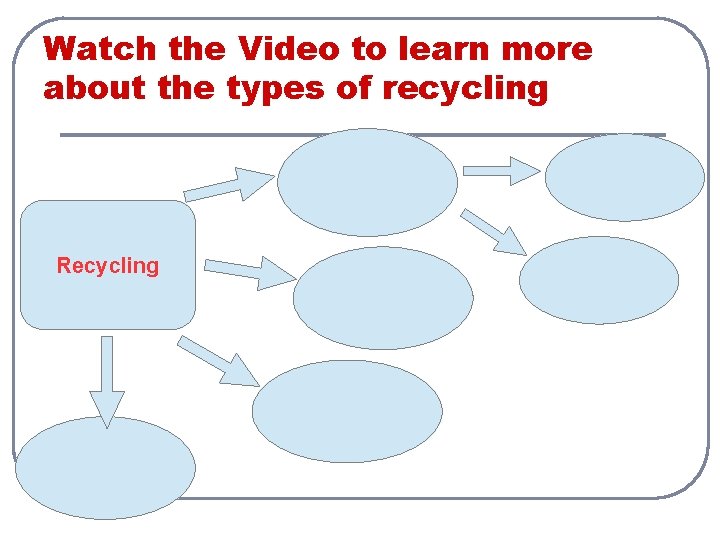 Watch the Video to learn more about the types of recycling

Recycling